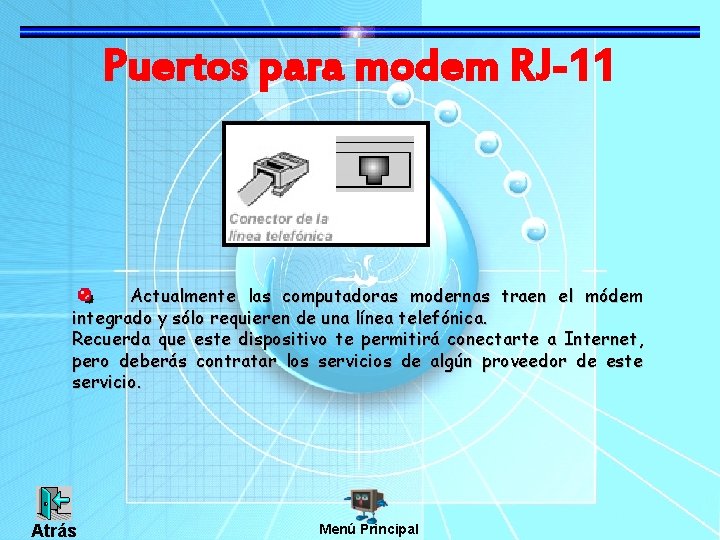 Puertos para modem RJ-11

Conector de la línea telefónica

Actualmente las computadoras modernas traen el módem integrado y sólo requieren de una línea telefónica.
Recuerda que este dispositivo te permitirá conectarte a Internet, pero deberás contratar los servicios de algún proveedor de este servicio.

Atrás

Menú Principal